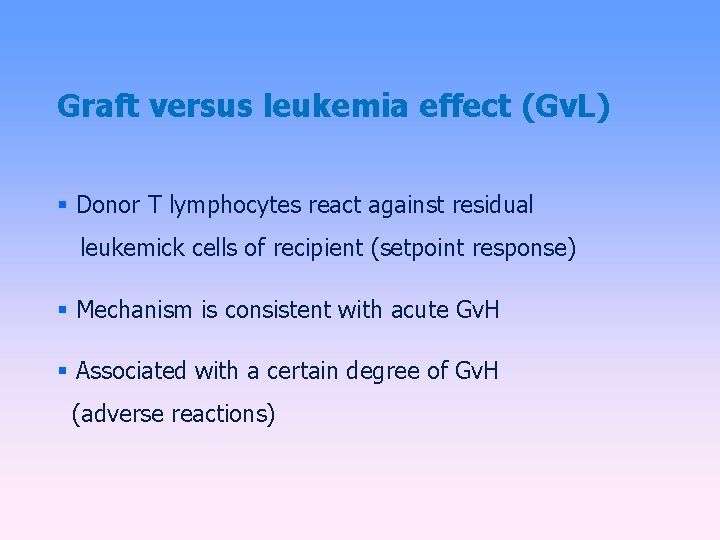 Graft versus leukemia effect (GvL)

▪ Donor T lymphocytes react against residual leukemick cells of recipient (setpoint response)

▪ Mechanism is consistent with acute GvH

▪ Associated with a certain degree of GvH (adverse reactions)